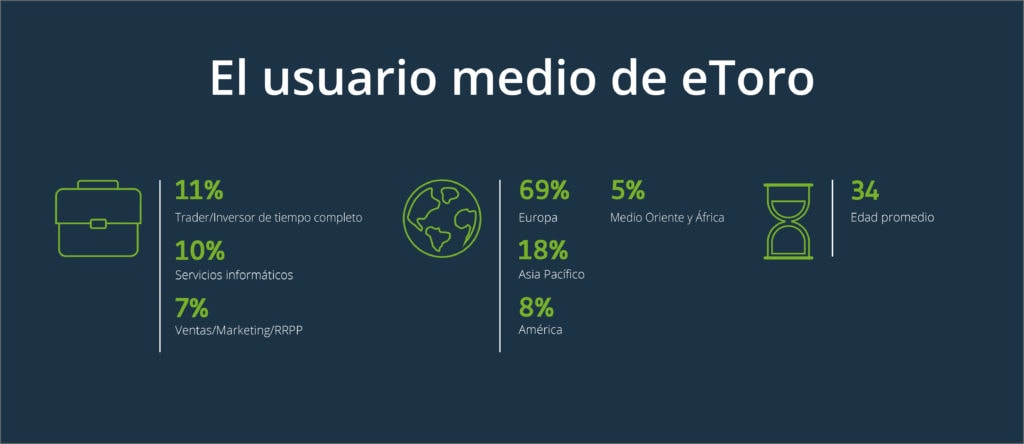 El usuario medio de eToro

11%
Trader/Inversor de tiempo completo

10%
Servicios informáticos

7%
Ventas/Marketing/RRPP

69%
Europa

18%
Asia Pacífico

8%
América

5%
Medio Oriente y África

34
Edad promedio